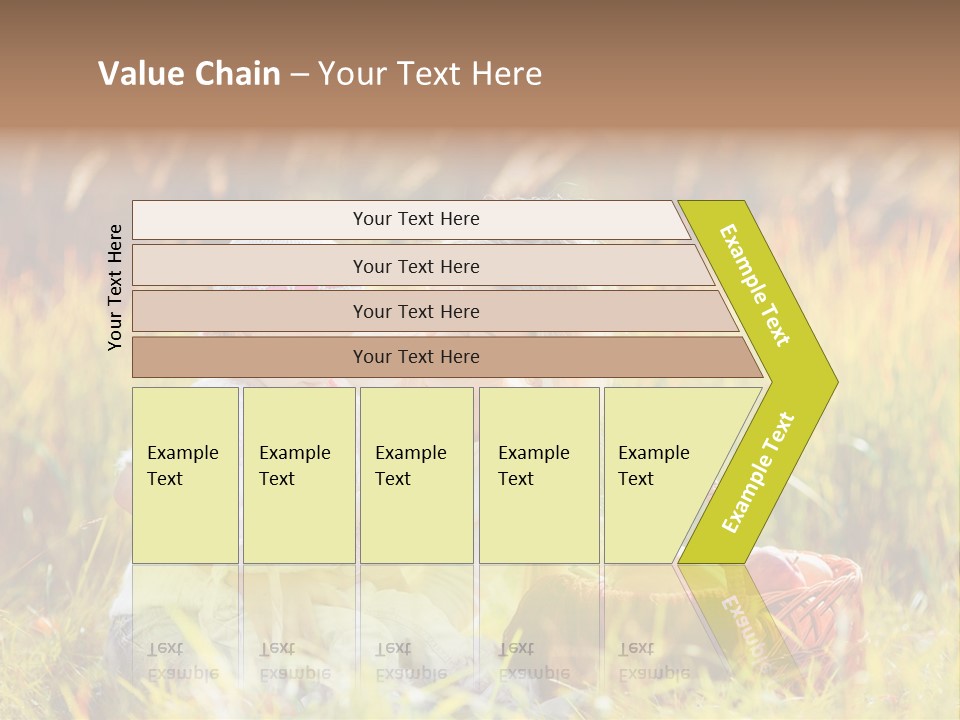 Value Chain – Your Text Here

Your Text Here

Your Text Here

Your Text Here

Your Text Here

Your Text Here

Example Text

Example Text

Example Text

Example Text

Example Text

Example Text

Example Text